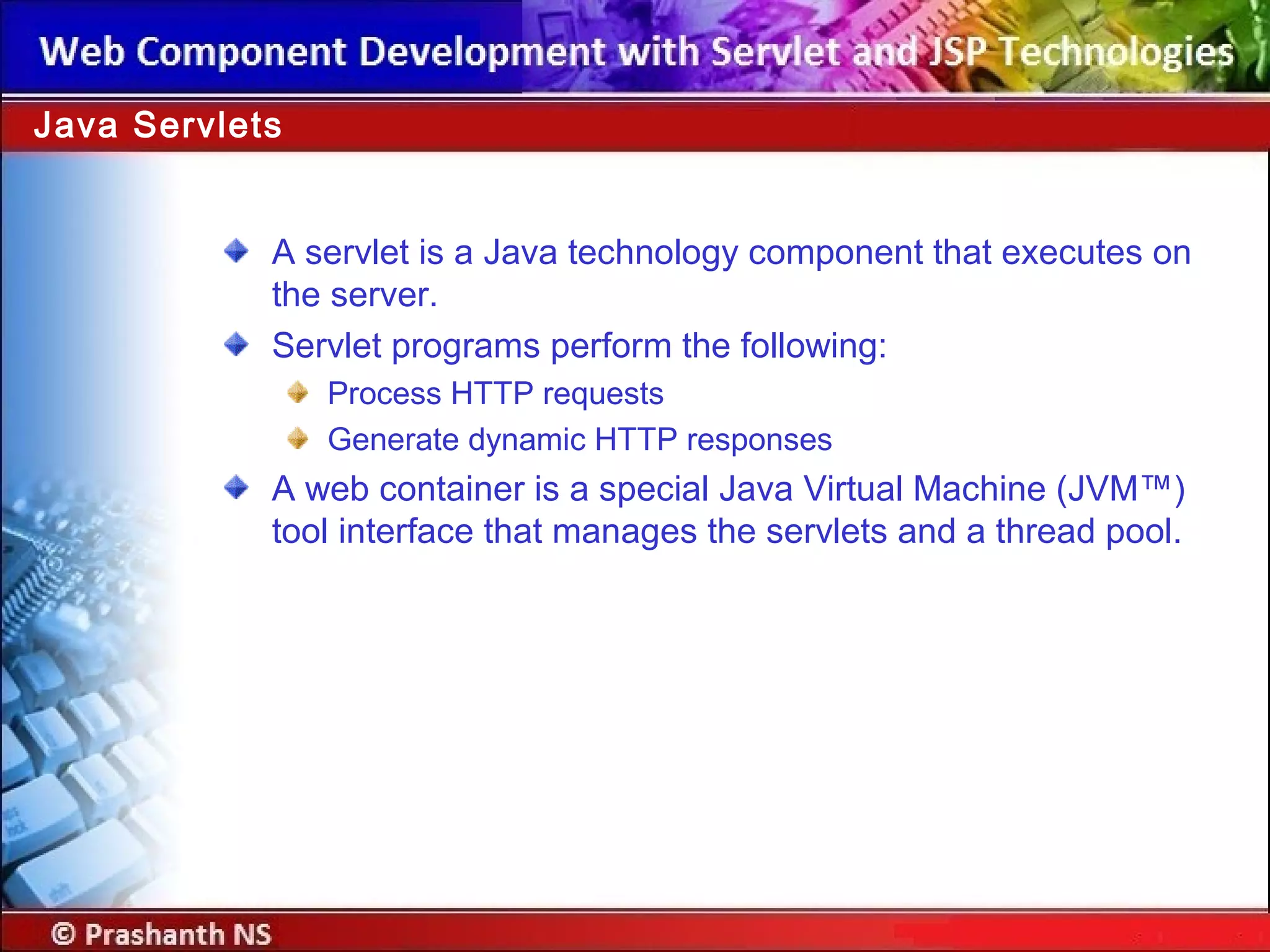 Web Component Development with Servlet and JSP Technologies

Java Servlets

A servlet is a Java technology component that executes on the server.

Servlet programs perform the following:

Process HTTP requests

Generate dynamic HTTP responses

A web container is a special Java Virtual Machine (JVM™) tool interface that manages the servlets and a thread pool.

© Prashanth NS